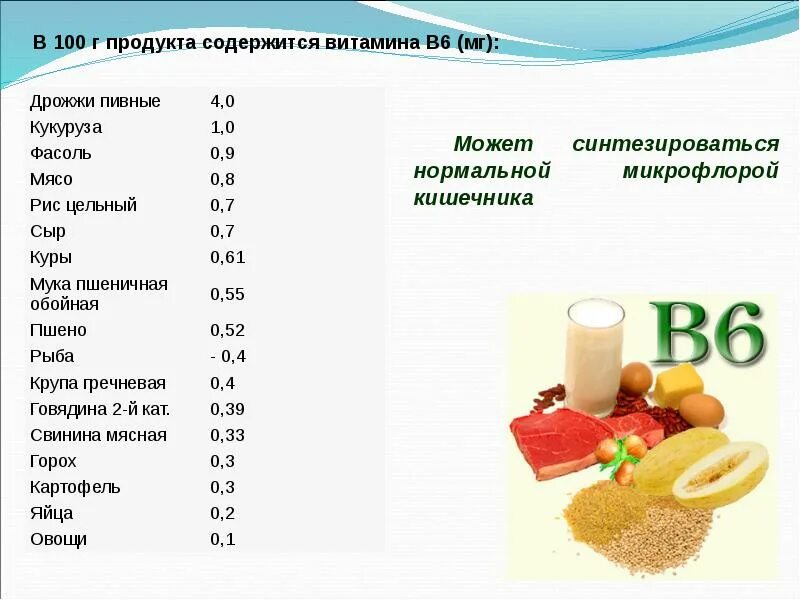 В 100 г продукта содержится витамина В6 (мг):

| | |
|---|---|
| Дрожжи пивные | 4,0 |
| Кукуруза | 1,0 |
| Фасоль | 0,9 |
| Мясо | 0,8 |
| Рис цельный | 0,7 |
| Сыр | 0,7 |
| Куры | 0,61 |
| Мука пшеничная обойная | 0,55 |
| Пшено | 0,52 |
| Рыба | - 0,4 |
| Крупа гречневая | 0,4 |
| Говядина 2-й кат. | 0,39 |
| Свинина мясная | 0,33 |
| Горох | 0,3 |
| Картофель | 0,3 |
| Яйца | 0,2 |
| Овощи | 0,1 |

Может синтезироваться нормальной микрофлорой кишечника

B6